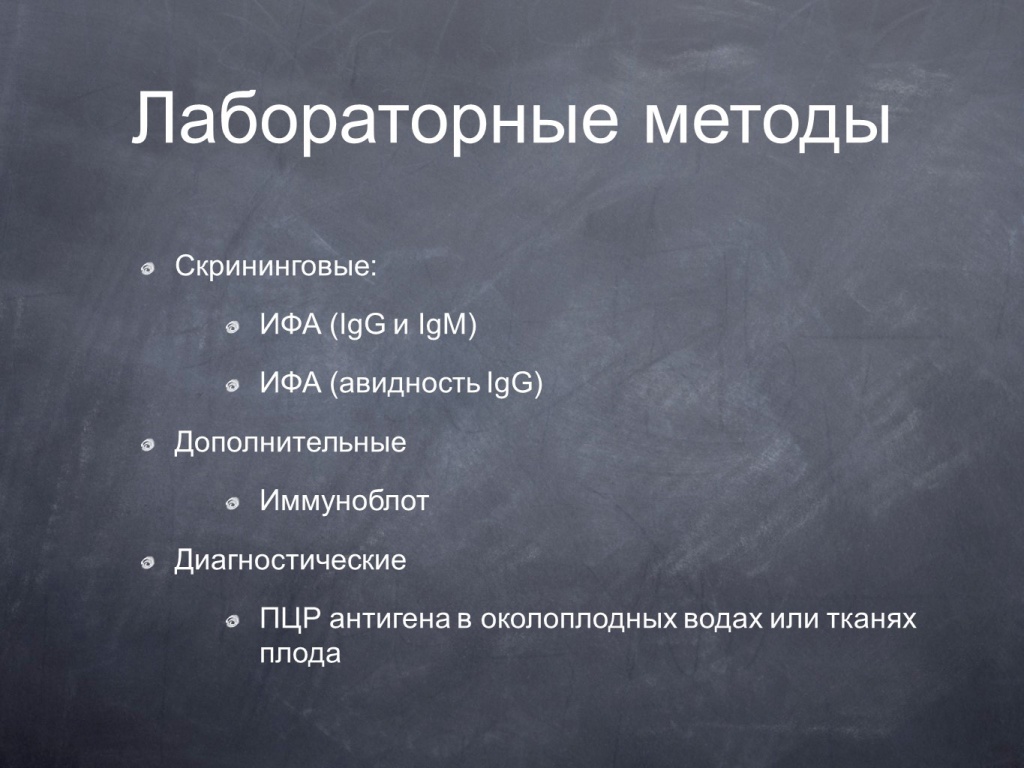 Лабораторные методы

Скрининговые:

ИФА (IgG и IgM)

ИФА (авидность IgG)

Дополнительные

Иммуноблот

Диагностические

ПЦР антигена в околоплодных водах или тканях плода